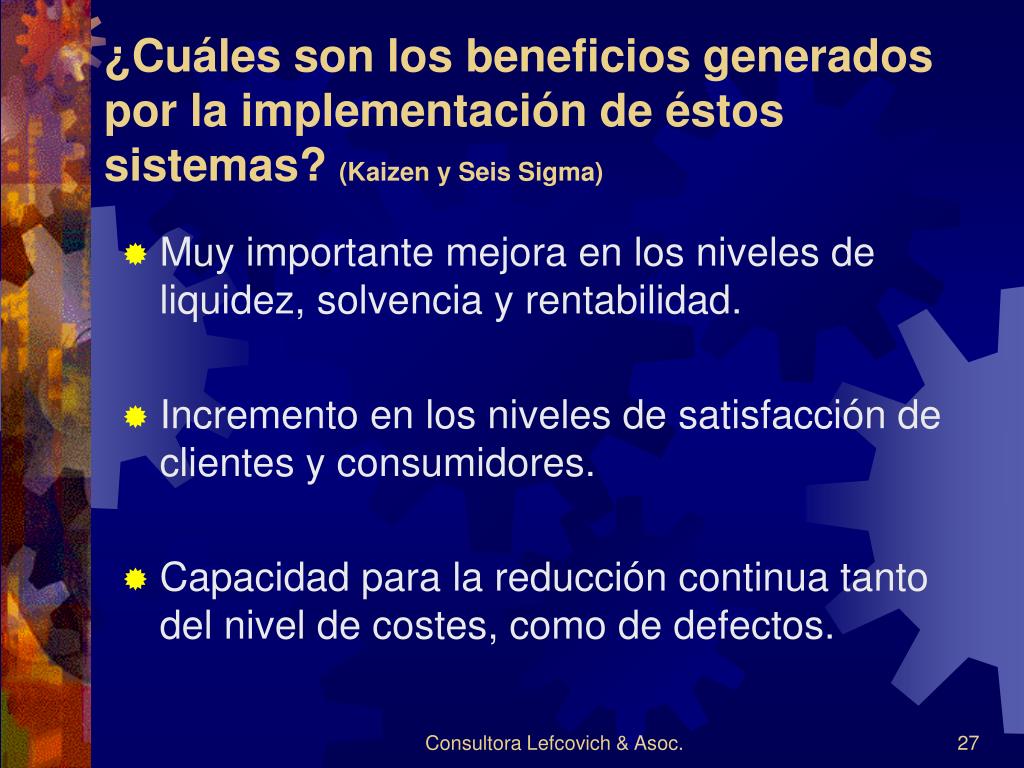 ¿Cuáles son los beneficios generados por la implementación de éstos sistemas? (Kaizen y Seis Sigma)

Muy importante mejora en los niveles de liquidez, solvencia y rentabilidad.

Incremento en los niveles de satisfacción de clientes y consumidores.

Capacidad para la reducción continua tanto del nivel de costes, como de defectos.

Consultora Lefcovich & Asoc.

27